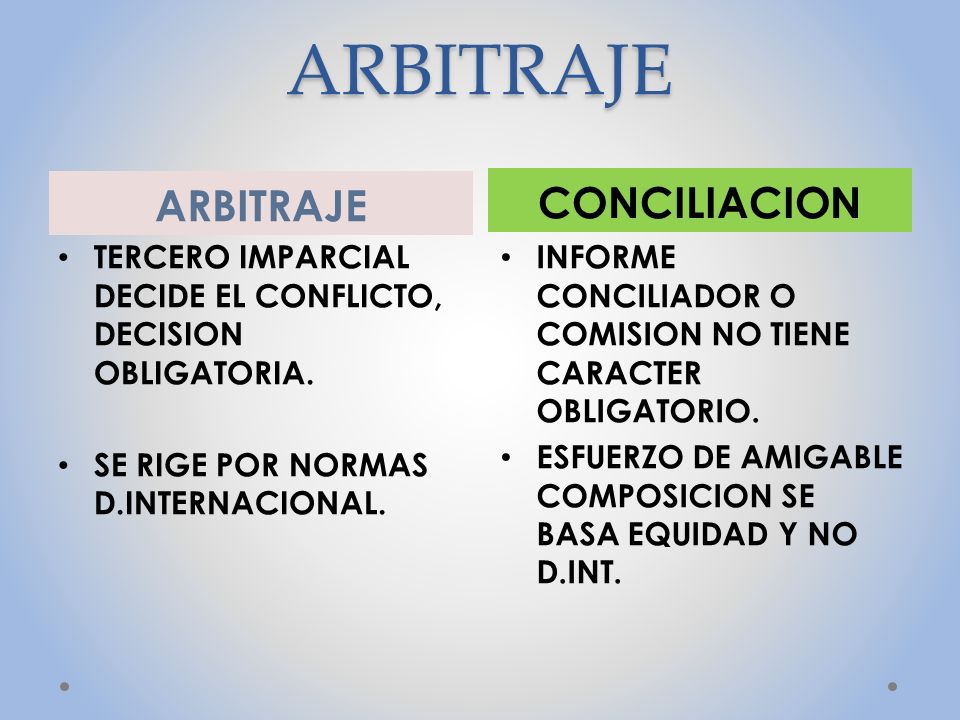 ARBITRAJE

ARBITRAJE

• TERCERO IMPARCIAL DECIDE EL CONFLICTO, DECISION OBLIGATORIA.

• SE RIGE POR NORMAS D.INTERNACIONAL.

CONCILIACION

• INFORME CONCILIADOR O COMISION NO TIENE CARACTER OBLIGATORIO.

• ESFUERZO DE AMIGABLE COMPOSICION SE BASA EQUIDAD Y NO D.INT.